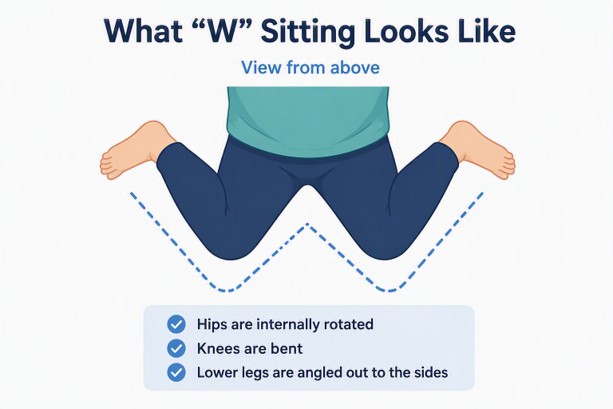 What “W” Sitting Looks Like

View from above

Hips are internally rotated
Knees are bent
Lower legs are angled out to the sides